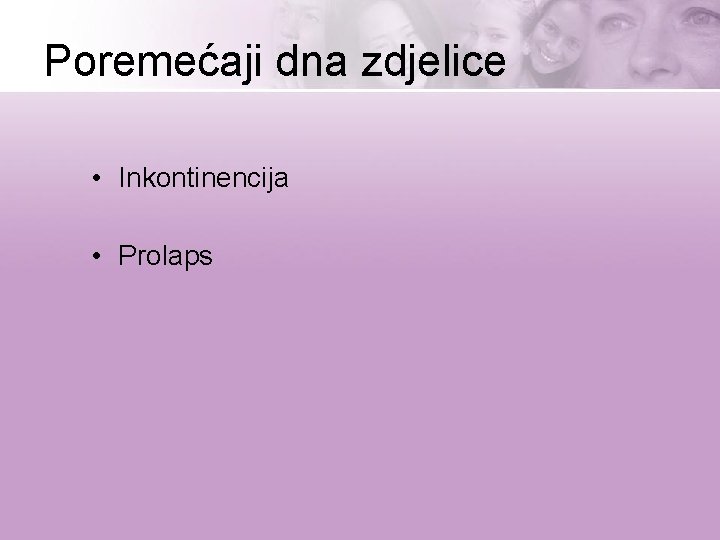 Poremećaji dna zdjelice

• Inkontinencija

• Prolaps